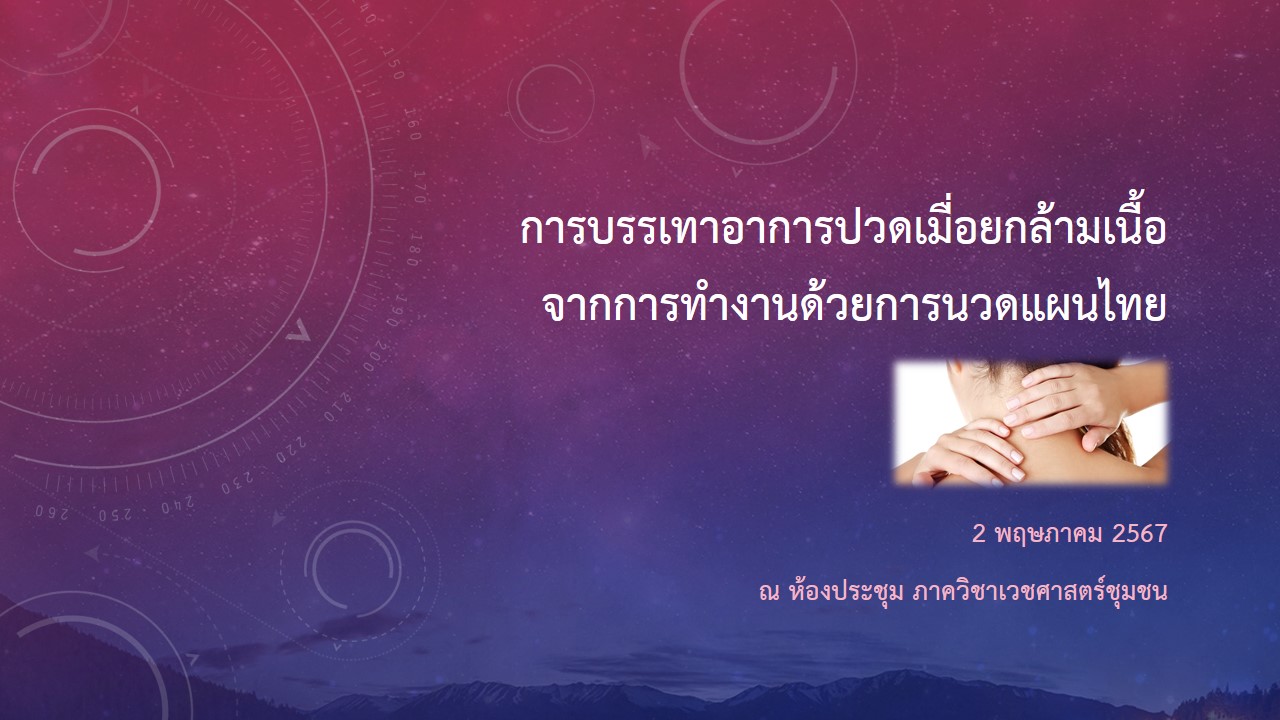 การบรรเทาอาการปวดเมื่อยกล้ามเนื้อ จากการทำงานด้วยการนวดแผนไทย

2 พฤษภาคม 2567

ณ ห้องประชุม ภาควิชาเวชศาสตร์ชุมชน